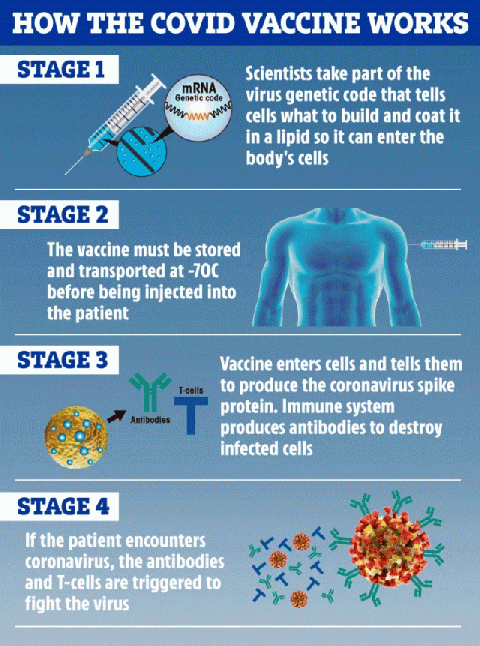 HOW THE COVID VACCINE WORKS

STAGE 1

mRNA
Genetic code

Scientists take part of the virus genetic code that tells cells what to build and coat it in a lipid so it can enter the body's cells

STAGE 2

The vaccine must be stored and transported at -70C before being injected into the patient

STAGE 3

Antibodies

T-cells

Vaccine enters cells and tells them to produce the coronavirus spike protein. Immune system produces antibodies to destroy infected cells

STAGE 4

If the patient encounters coronavirus, the antibodies and T-cells are triggered to fight the virus